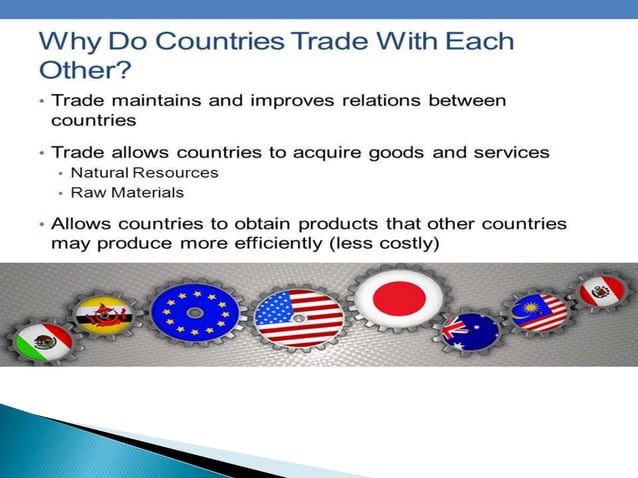 Why Do Countries Trade With Each Other?

• Trade maintains and improves relations between countries

• Trade allows countries to acquire goods and services
 • Natural Resources
 • Raw Materials

• Allows countries to obtain products that other countries may produce more efficiently (less costly)